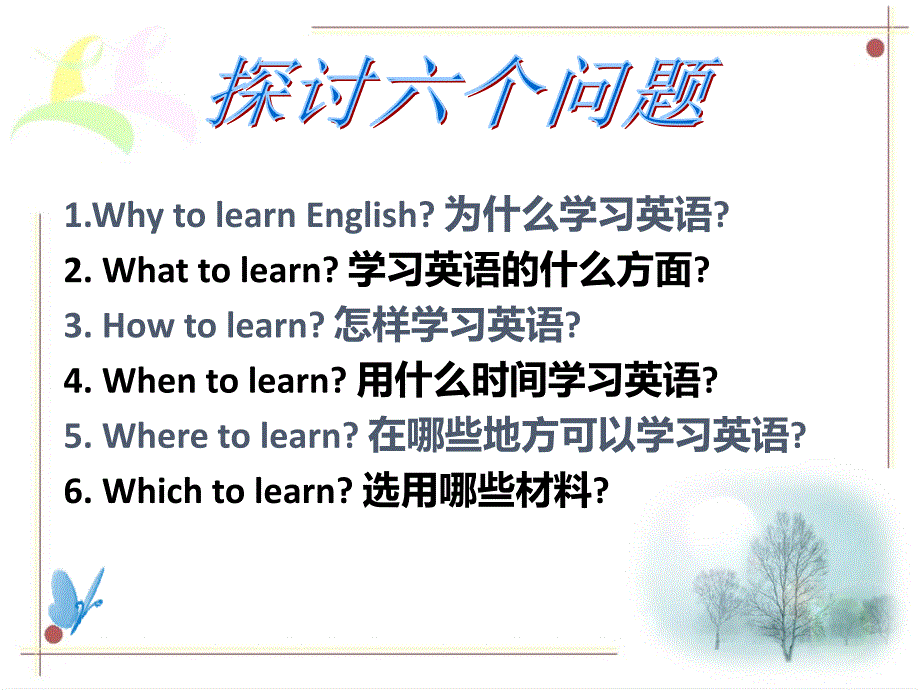 探讨六个问题

1.Why to learn English? 为什么学习英语?

2. What to learn? 学习英语的什么方面?

3. How to learn? 怎样学习英语?

4. When to learn? 用什么时间学习英语?

5. Where to learn? 在哪些地方可以学习英语?

6. Which to learn? 选用哪些材料?